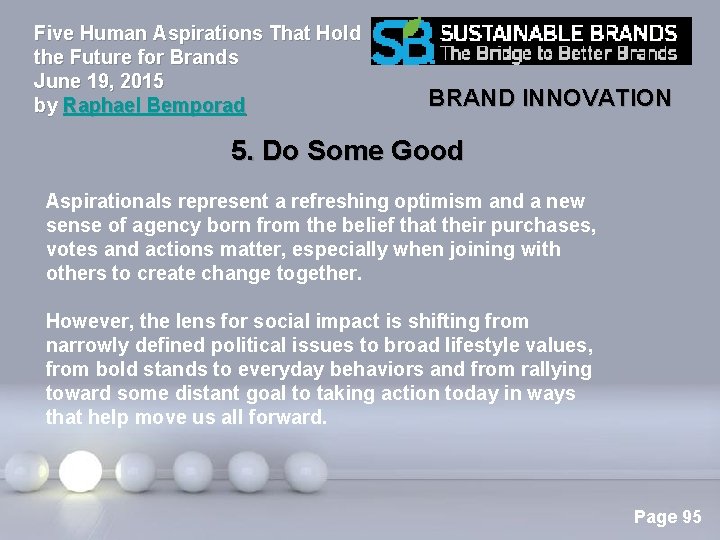 Five Human Aspirations That Hold the Future for Brands
June 19, 2015
by Raphael Bemporad

SB SUSTAINABLE BRANDS
The Bridge to Better Brands

BRAND INNOVATION

5. Do Some Good

Aspirationals represent a refreshing optimism and a new sense of agency born from the belief that their purchases, votes and actions matter, especially when joining with others to create change together.

However, the lens for social impact is shifting from narrowly defined political issues to broad lifestyle values, from bold stands to everyday behaviors and from rallying toward some distant goal to taking action today in ways that help move us all forward.

Page 95